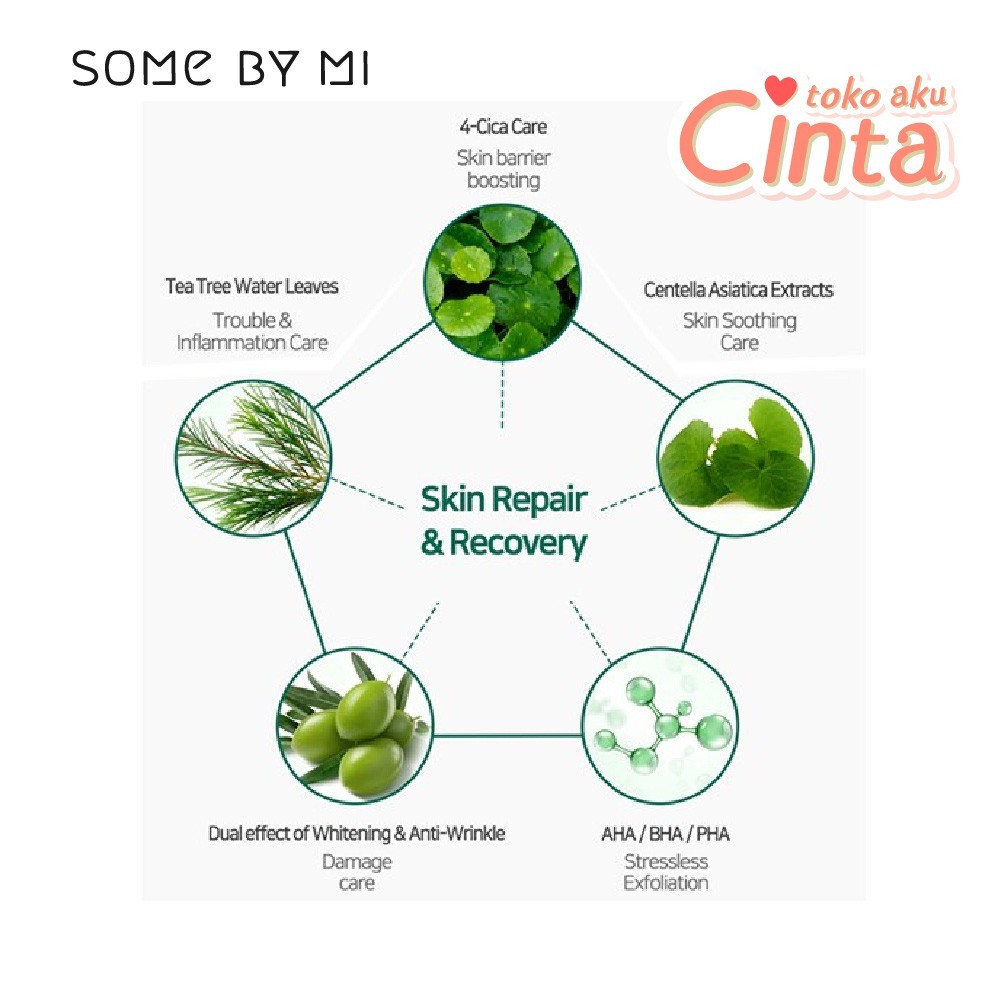 SOME BY MI

toko aku
Cinta

4-Cica Care
Skin barrier boosting

Tea Tree Water Leaves
Trouble & Inflammation Care

Centella Asiatica Extracts
Skin Soothing Care

Skin Repair & Recovery

Dual effect of Whitening & Anti-Wrinkle
Damage care

AHA / BHA / PHA
Stressless Exfoliation